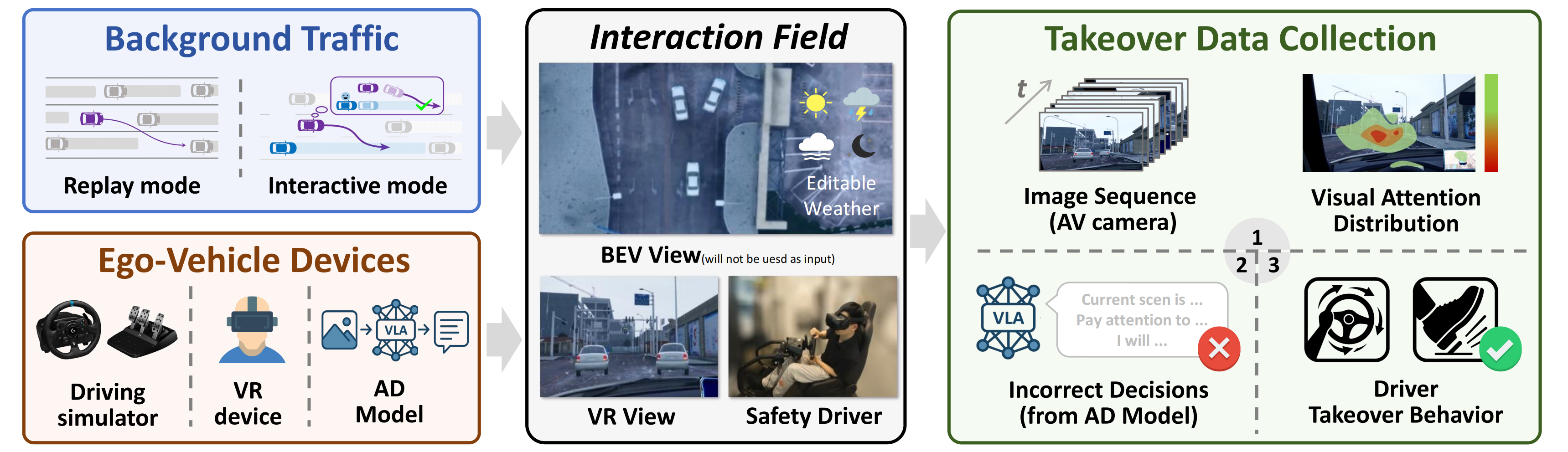 Background Traffic

Replay mode

Interactive mode

Ego-Vehicle Devices

Driving simulator

VR device

VLA

AD Model

Interaction Field

Editable Weather

BEV View(will not be uesd as input)

VR View

Safety Driver

Takeover Data Collection

$t$

Image Sequence (AV camera)

Visual Attention Distribution

1

2

3

VLA

Current scen is ...
Pay attention to ...
I will ...

Incorrect Decisions (from AD Model)

Driver Takeover Behavior